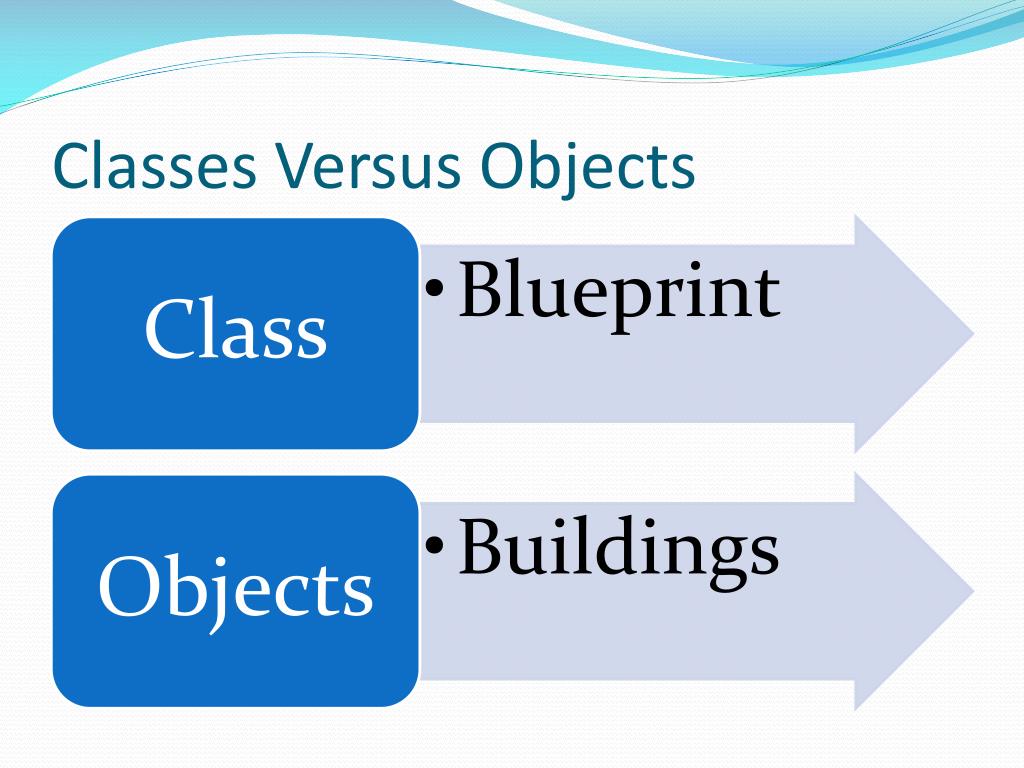 Classes Versus Objects

Class

• Blueprint

Objects

• Buildings